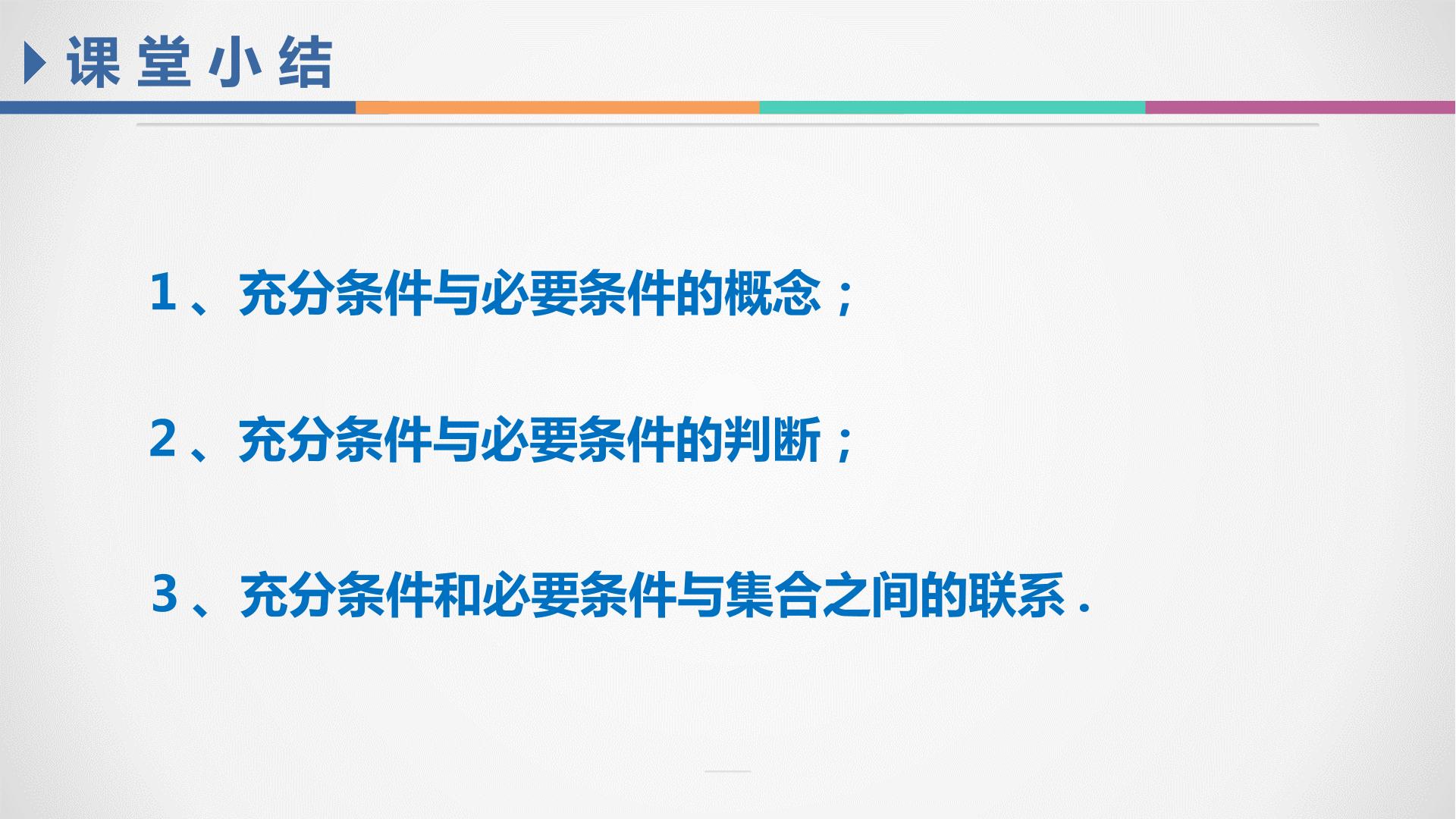 课堂小结

1、充分条件与必要条件的概念；

2、充分条件与必要条件的判断；

3、充分条件和必要条件与集合之间的联系.